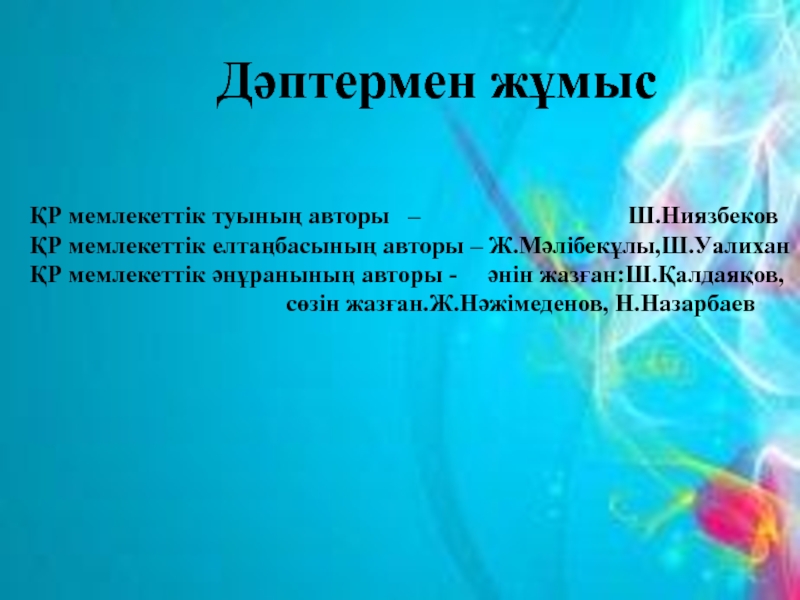 Дәптермен жұмыс

ҚР мемлекеттік туының авторы – Ш.Ниязбеков
ҚР мемлекеттік елтаңбасының авторы – Ж.Мәлібекұлы,Ш.Уалихан
ҚР мемлекеттік әнұранының авторы - әнін жазған:Ш.Қалдаяқов,
сөзін жазған.Ж.Нәжімеденов, Н.Назарбаев